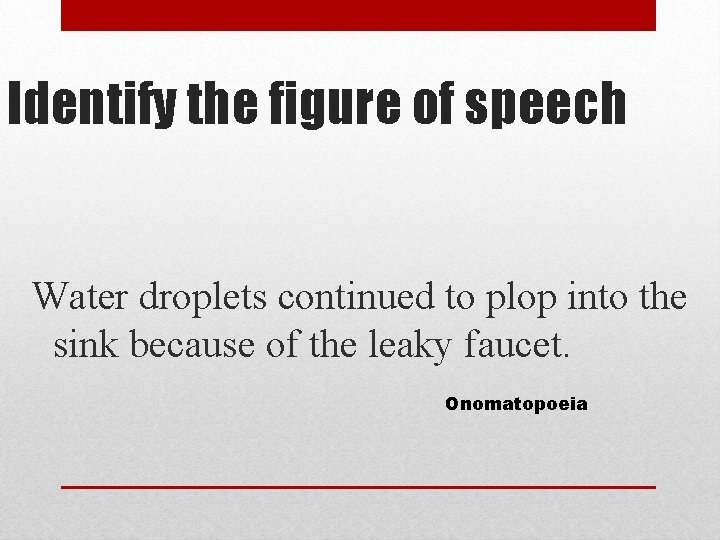 Identify the figure of speech

Water droplets continued to plop into the sink because of the leaky faucet.

Onomatopoeia